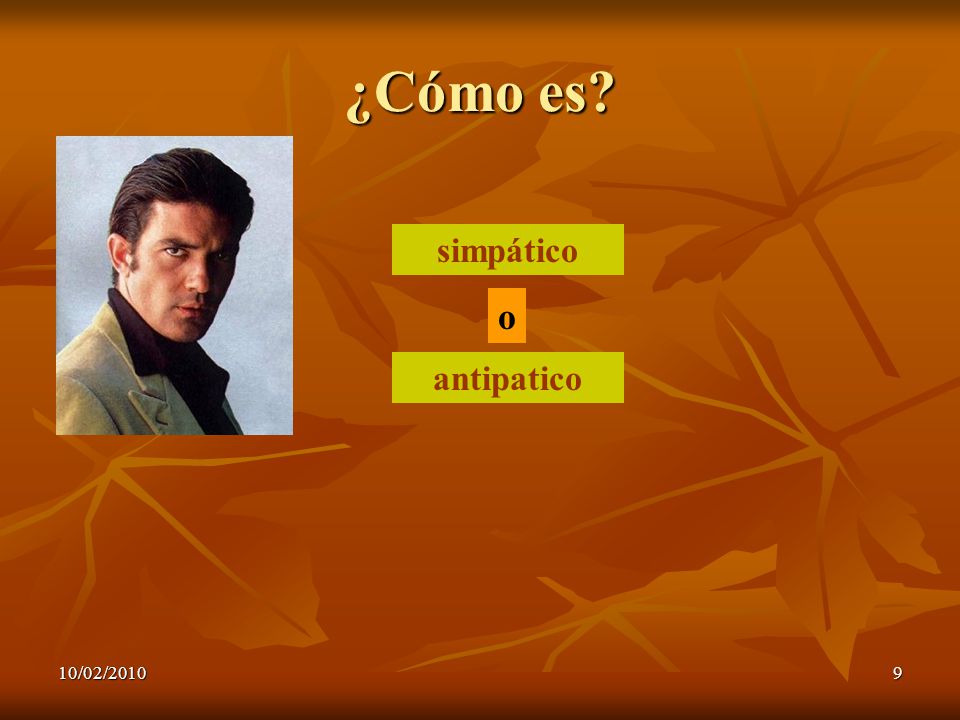 ¿Cómo es?

simpático

o

antipatico

10/02/2010

9